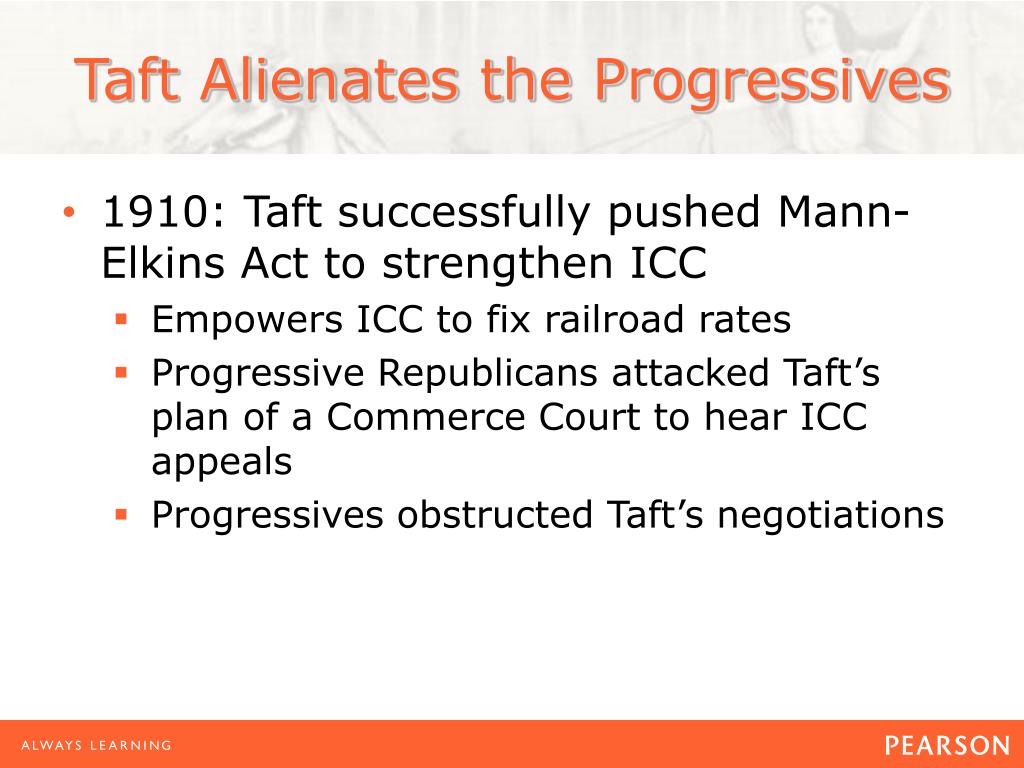 Taft Alienates the Progressives

• 1910: Taft successfully pushed Mann-Elkins Act to strengthen ICC
  ▪ Empowers ICC to fix railroad rates
  ▪ Progressive Republicans attacked Taft's plan of a Commerce Court to hear ICC appeals
  ▪ Progressives obstructed Taft's negotiations

ALWAYS LEARNING

PEARSON